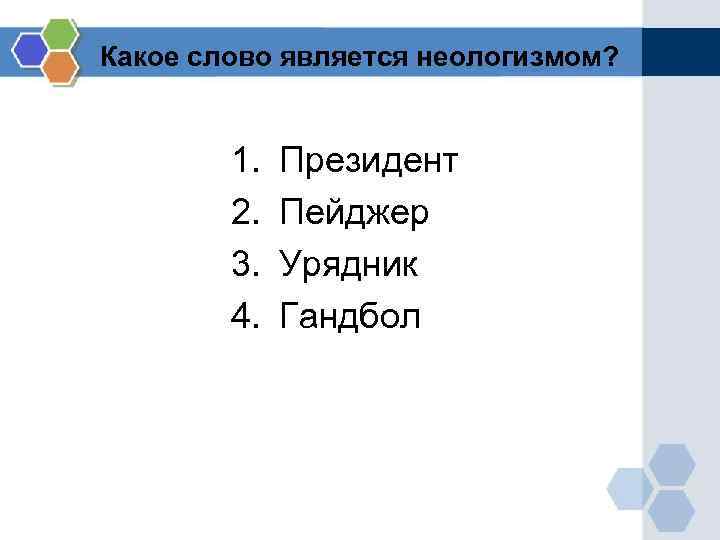 Какое слово является неологизмом?

1. Президент
2. Пейджер
3. Урядник
4. Гандбол